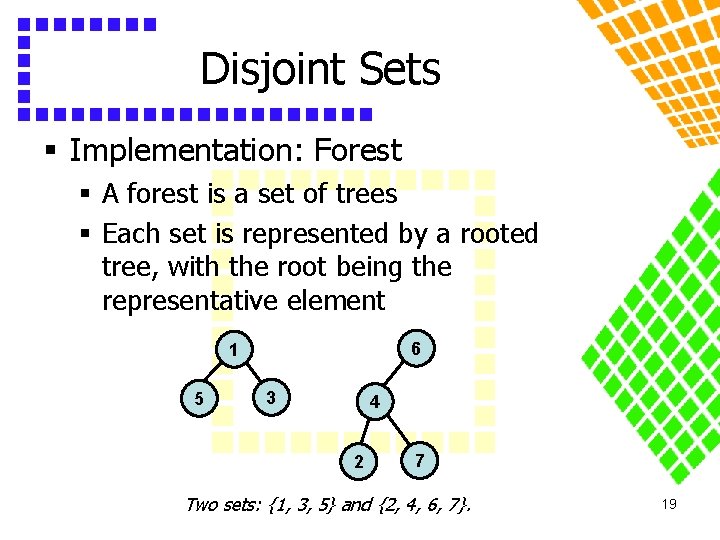 Disjoint Sets

▪ Implementation: Forest

▪ A forest is a set of trees

▪ Each set is represented by a rooted tree, with the root being the representative element

1
5
3
6
4
2
7

Two sets: {1, 3, 5} and {2, 4, 6, 7}.

19